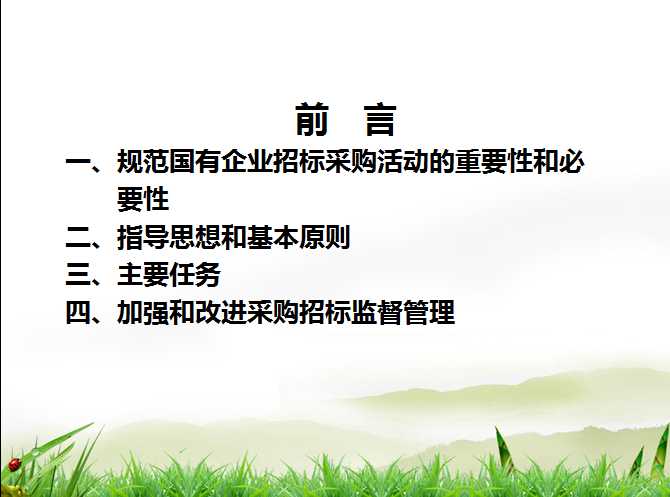 前　言

一、规范国有企业招标采购活动的重要性和必要性

二、指导思想和基本原则

三、主要任务

四、加强和改进采购招标监督管理